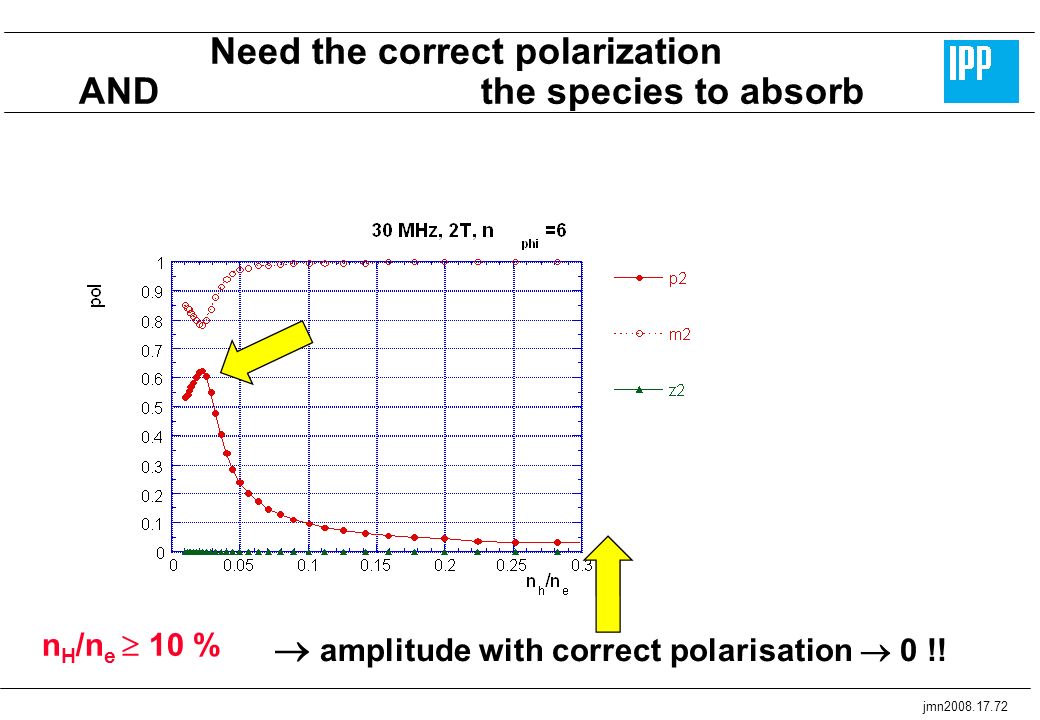 Need the correct polarization
AND the species to absorb

IPP

30 MHz, 2T, $n_{phi}=6$

pol

1
0.9
0.8
0.7
0.6
0.5
0.4
0.3
0.2
0.1
0

0 0.05 0.1 0.15 0.2 0.25 0.3

$n_h/n_e$

p2
m2
z2

$n_H/n_e \geq 10$ %

$\rightarrow$ amplitude with correct polarisation $\rightarrow$ 0 !!

jmn2008.17.72